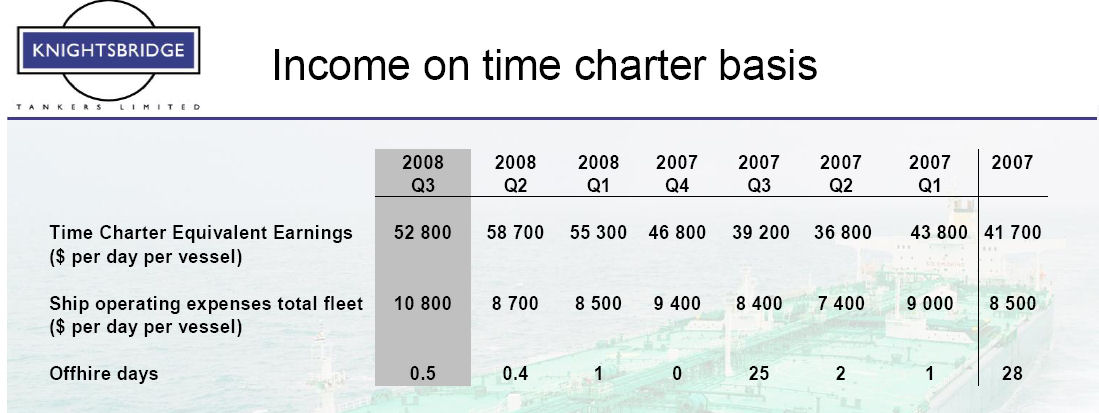 KNIGHTSBRIDGE
TANKERS LIMITED

Income on time charter basis

| | 2008 Q3 | 2008 Q2 | 2008 Q1 | 2007 Q4 | 2007 Q3 | 2007 Q2 | 2007 Q1 | 2007 |
|---|---|---|---|---|---|---|---|---|
| Time Charter Equivalent Earnings ($ per day per vessel) | 52 800 | 58 700 | 55 300 | 46 800 | 39 200 | 36 800 | 43 800 | 41 700 |
| Ship operating expenses total fleet ($ per day per vessel) | 10 800 | 8 700 | 8 500 | 9 400 | 8 400 | 7 400 | 9 000 | 8 500 |
| Offhire days | 0.5 | 0.4 | 1 | 0 | 25 | 2 | 1 | 28 |